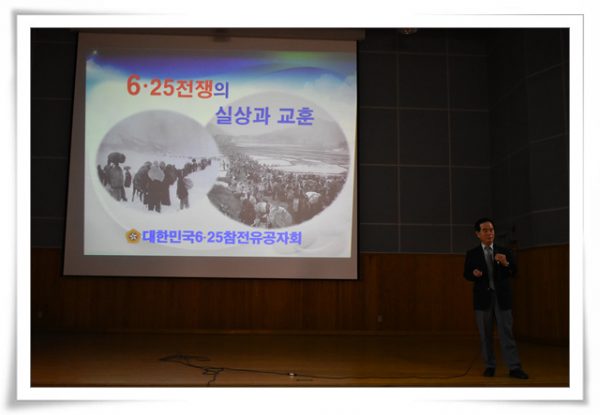 6·25전쟁의
실상과 교훈

대한민국6·25참전유공자회